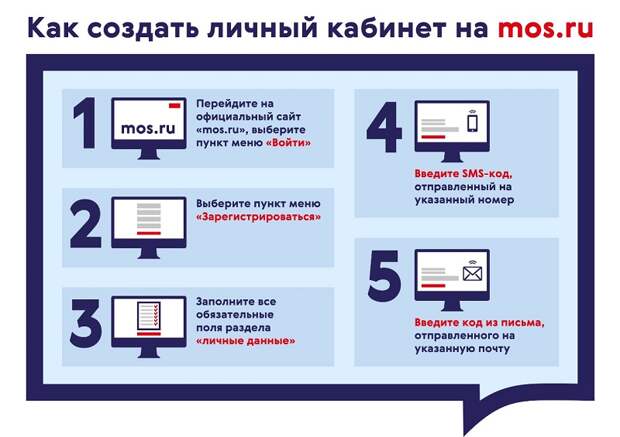 Как создать личный кабинет на mos.ru

1

mos.ru

Перейдите на официальный сайт «mos.ru», выберите пункт меню «Войти»

2

Выберите пункт меню «Зарегистрироваться»

3

Заполните все обязательные поля раздела «личные данные»

4

Введите SMS-код, отправленный на указанный номер

5

Введите код из письма, отправленного на указанную почту